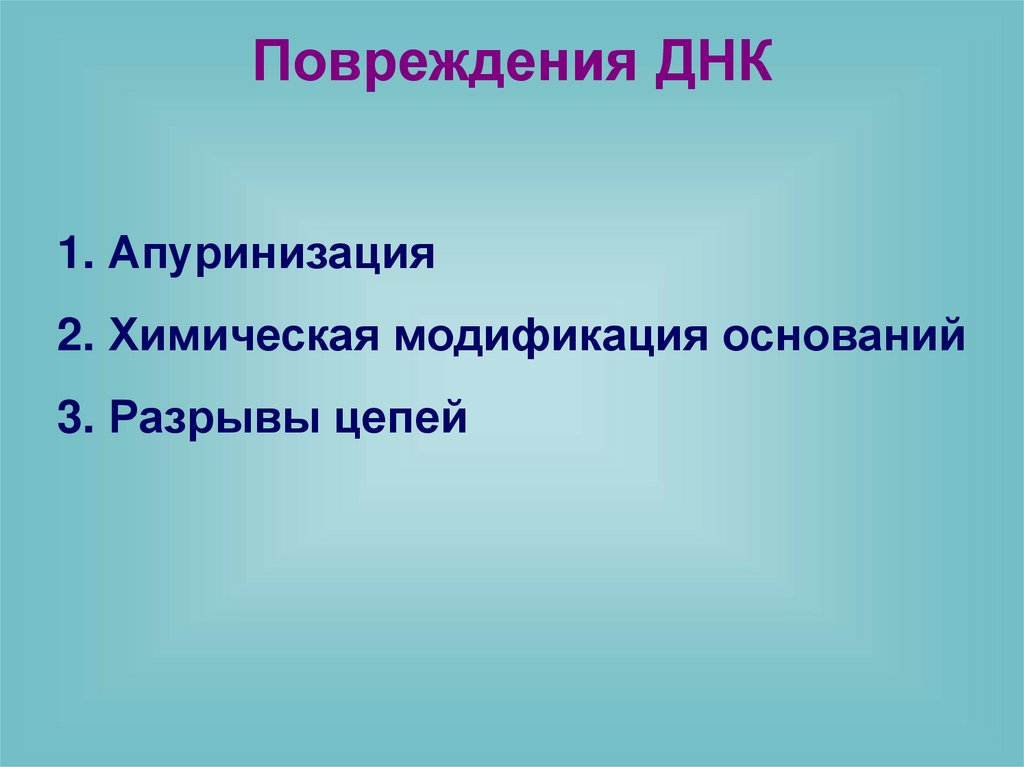 Повреждения ДНК

1. Апуринизация

2. Химическая модификация оснований

3. Разрывы цепей